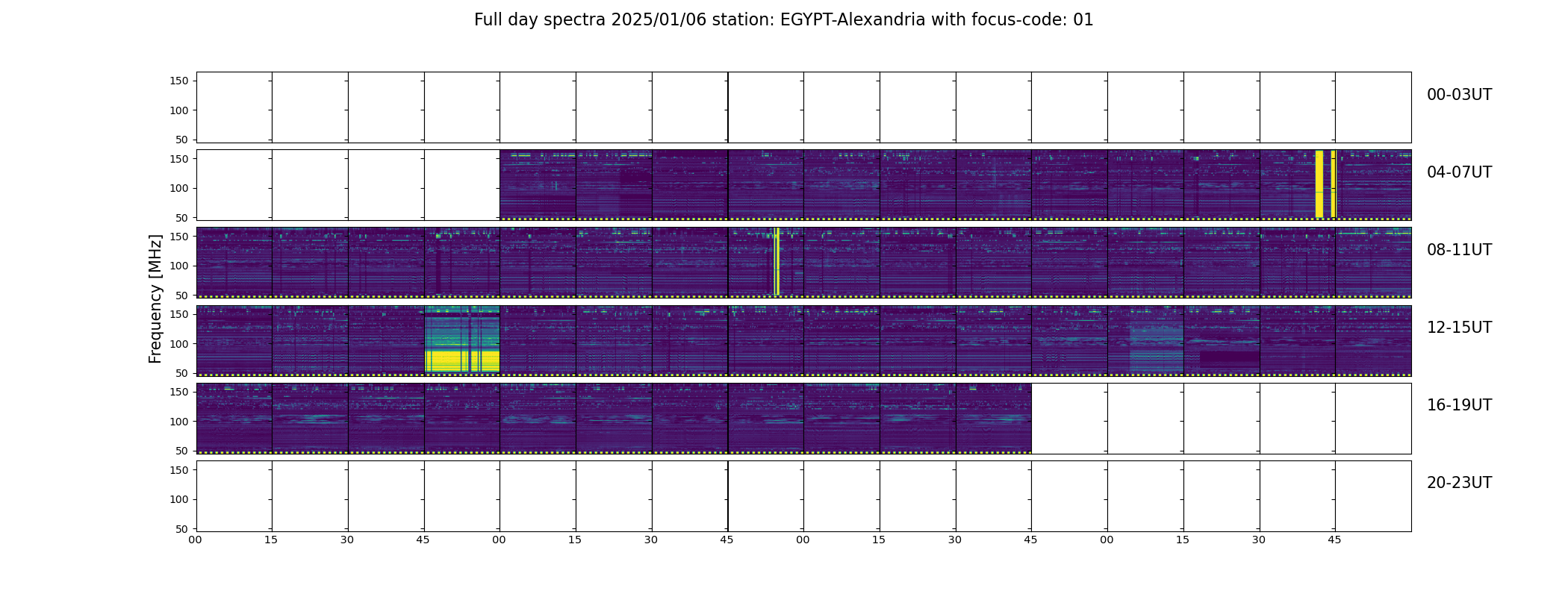 Full day spectra 2025/01/06 station: EGYPT-Alexandria with focus-code: 01

Frequency [MHz]

150
100
50
00-03UT

150
100
50
04-07UT

150
100
50
08-11UT

150
100
50
12-15UT

150
100
50
16-19UT

150
100
50
20-23UT

00 15 30 45 00 15 30 45 00 15 30 45 00 15 30 45